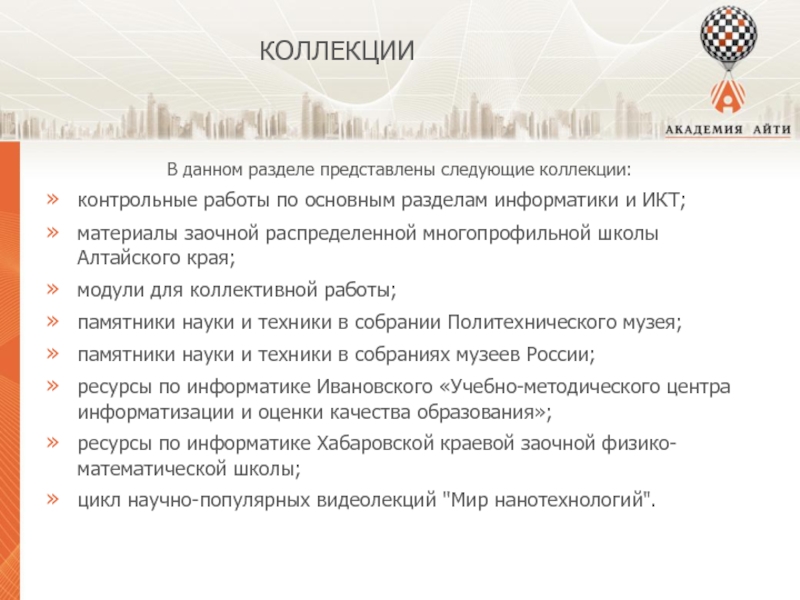 КОЛЛЕКЦИИ

АКАДЕМИЯ АЙТИ

В данном разделе представлены следующие коллекции:

» контрольные работы по основным разделам информатики и ИКТ;

» материалы заочной распределенной многопрофильной школы Алтайского края;

» модули для коллективной работы;

» памятники науки и техники в собрании Политехнического музея;

» памятники науки и техники в собраниях музеев России;

» ресурсы по информатике Ивановского «Учебно-методического центра информатизации и оценки качества образования»;

» ресурсы по информатике Хабаровской краевой заочной физико-математической школы;

» цикл научно-популярных видеолекций "Мир нанотехнологий".